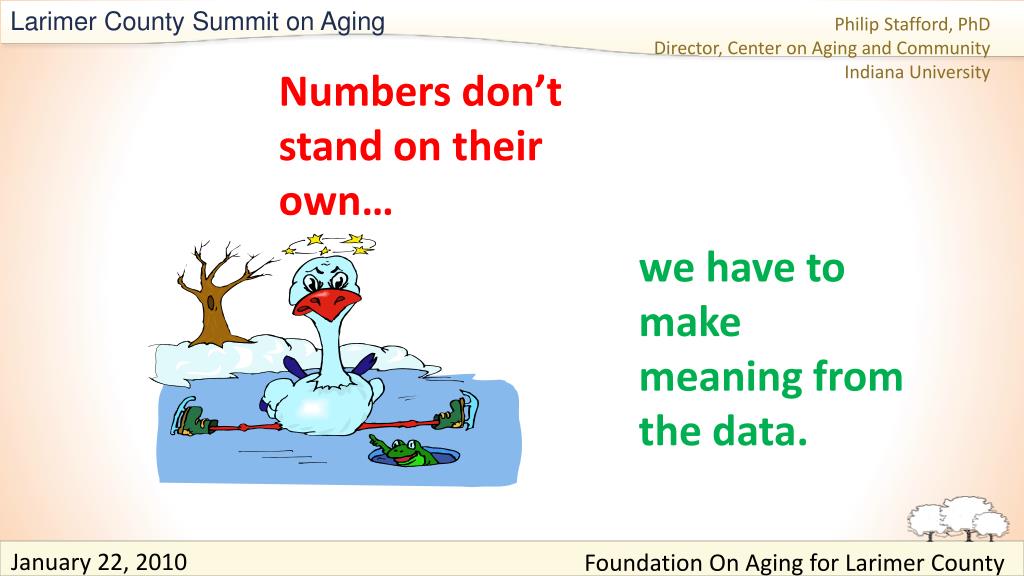 Larimer County Summit on Aging

Philip Stafford, PhD
Director, Center on Aging and Community
Indiana University

Numbers don't stand on their own…

we have to make meaning from the data.

January 22, 2010

Foundation On Aging for Larimer County